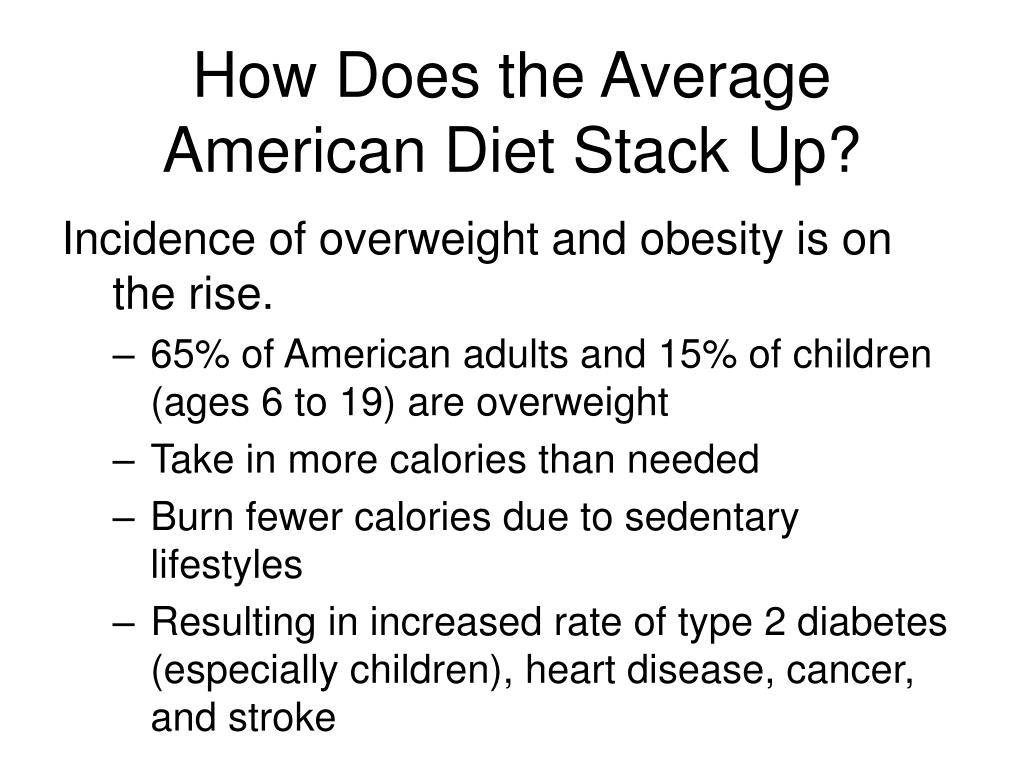 How Does the Average American Diet Stack Up?

Incidence of overweight and obesity is on the rise.

– 65% of American adults and 15% of children (ages 6 to 19) are overweight
– Take in more calories than needed
– Burn fewer calories due to sedentary lifestyles
– Resulting in increased rate of type 2 diabetes (especially children), heart disease, cancer, and stroke